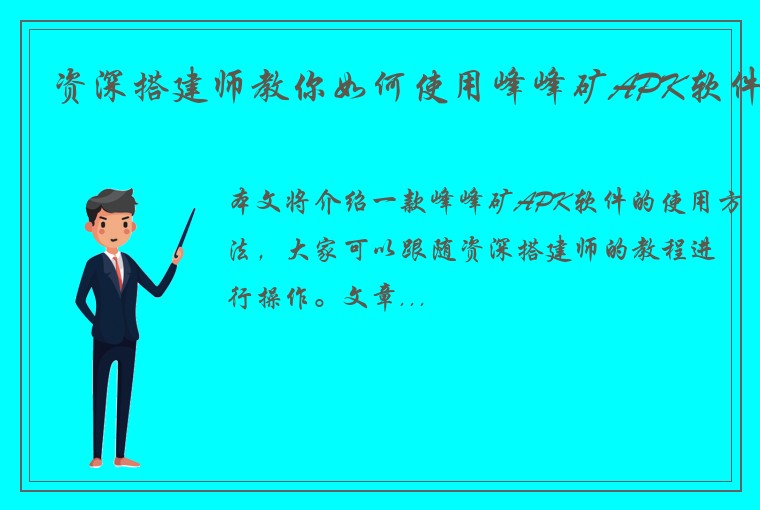 资深搭建师教你如何使用峰峰矿APK软件

本文将介绍一款峰峰矿APK软件的使用方法，大家可以跟随资深搭建师的教程进行操作。文章...